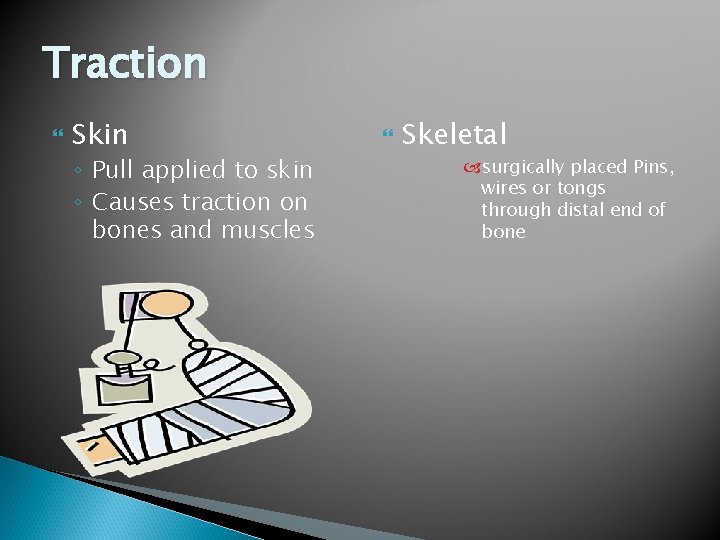 Traction

Skin
◦ Pull applied to skin
◦ Causes traction on bones and muscles

Skeletal
surgically placed Pins, wires or tongs through distal end of bone